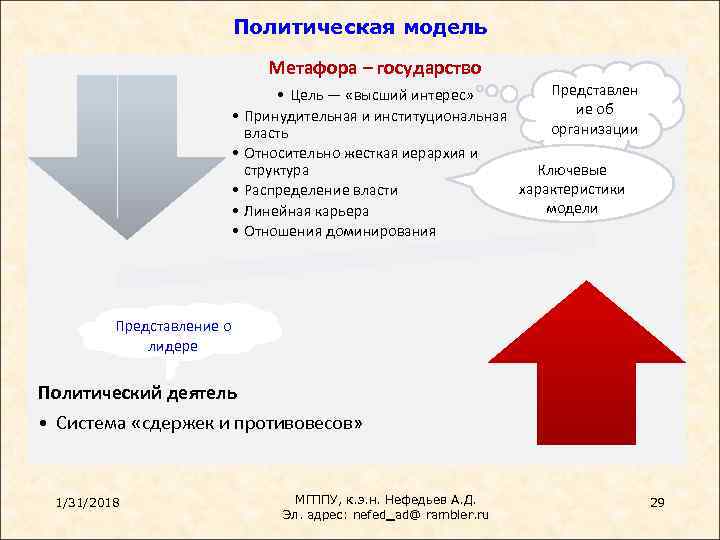 Политическая модель

Метафора – государство

• Цель — «высший интерес»
• Принудительная и институциональная власть
• Относительно жесткая иерархия и структура
• Распределение власти
• Линейная карьера
• Отношения доминирования

Представление об организации

Ключевые характеристики модели

Представление о лидере

Политический деятель

• Система «сдержек и противовесов»

1/31/2018

МГППУ, к.э.н. Нефедьев А.Д.
Эл. адрес: nefed_ad@ rambler.ru

29